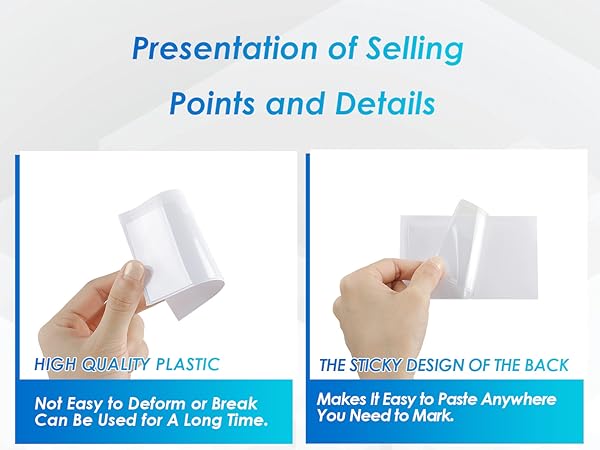 Presentation of Selling Points and Details

HIGH QUALITY PLASTIC

Not Easy to Deform or Break Can Be Used for A Long Time.

THE STICKY DESIGN OF THE BACK

Makes It Easy to Paste Anywhere You Need to Mark.